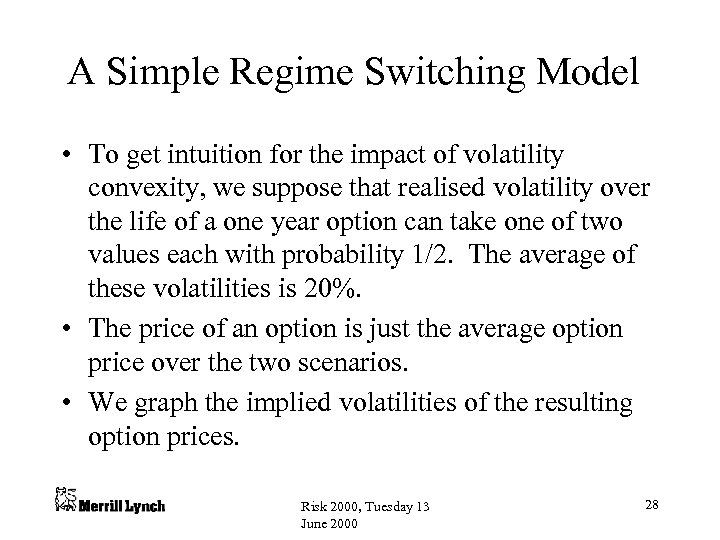 A Simple Regime Switching Model

• To get intuition for the impact of volatility convexity, we suppose that realised volatility over the life of a one year option can take one of two values each with probability 1/2. The average of these volatilities is 20%.

• The price of an option is just the average option price over the two scenarios.

• We graph the implied volatilities of the resulting option prices.

Merrill Lynch

Risk 2000, Tuesday 13 June 2000

28